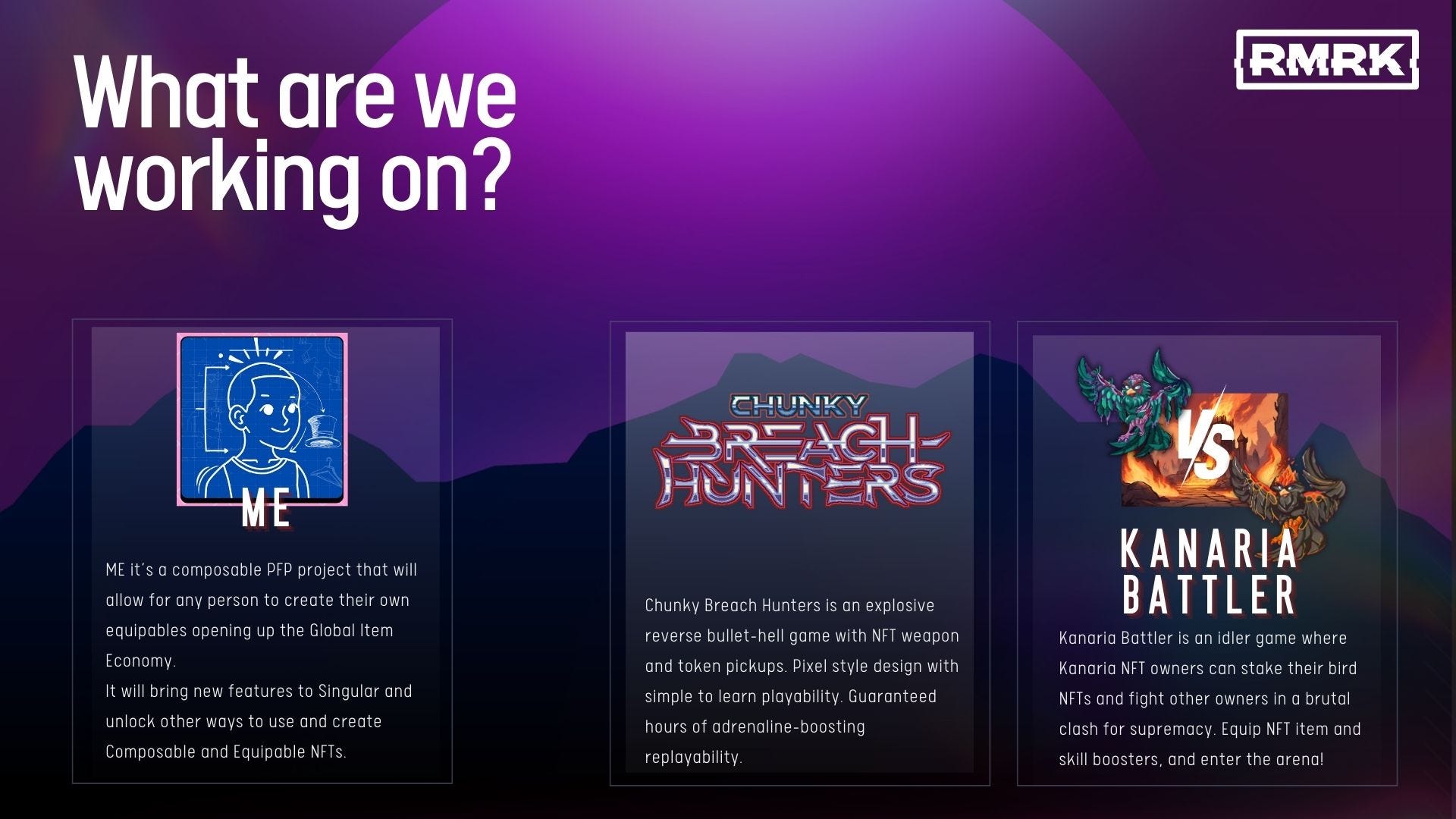 What are we working on?

RMRK

ME

ME it's a composable PFP project that will allow for any person to create their own equipables opening up the Global Item Economy.
It will bring new features to Singular and unlock other ways to use and create Composable and Equipable NFTs.

CHUNKY BREACH HUNTERS

Chunky Breach Hunters is an explosive reverse bullet-hell game with NFT weapon and token pickups. Pixel style design with simple to learn playability. Guaranteed hours of adrenaline-boosting replayability.

VS

KANARIA BATTLER

Kanaria Battler is an idler game where Kanaria NFT owners can stake their bird NFTs and fight other owners in a brutal clash for supremacy. Equip NFT item and skill boosters, and enter the arena!